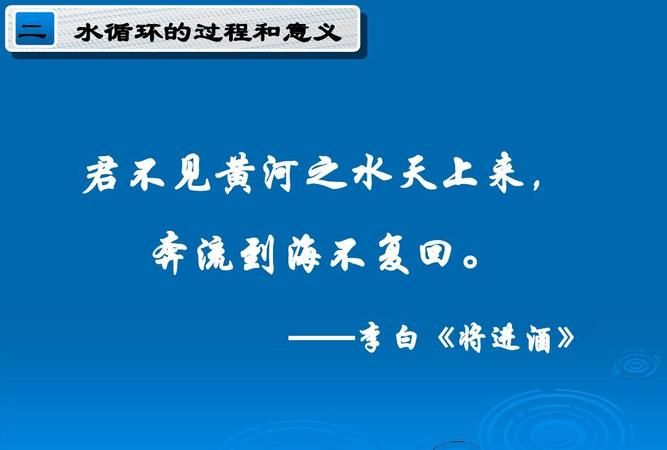 二 水循环的过程和意义

君不见黄河之水天上来，
奔流到海不复回。
——李白《将进酒》